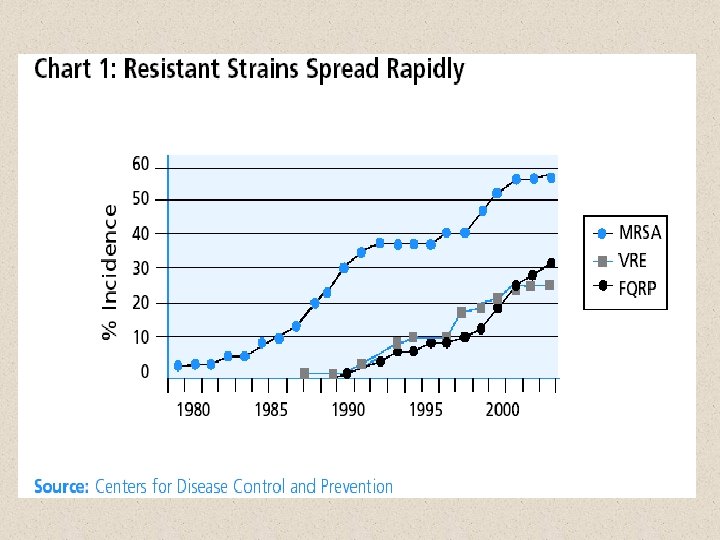 Chart 1: Resistant Strains Spread Rapidly

% Incidence

60
50
40
30
20
10
0

1980
1985
1990
1995
2000

MRSA
VRE
FQRP

Source: Centers for Disease Control and Prevention